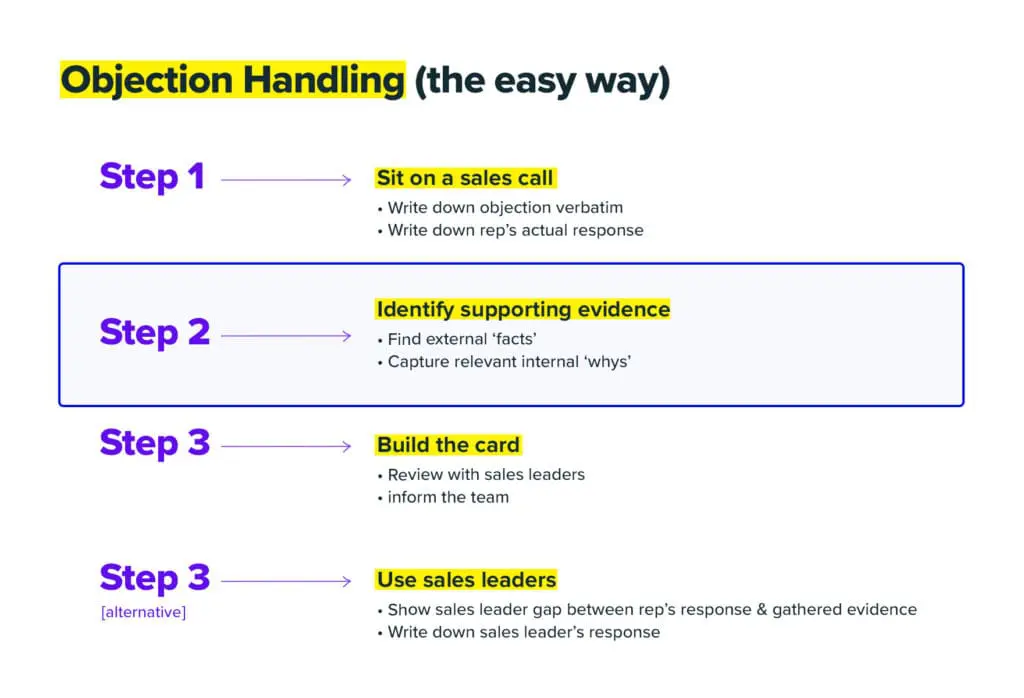 Objection Handling (the easy way)

Step 1

Sit on a sales call

• Write down objection verbatim
• Write down rep's actual response

Step 2

Identify supporting evidence

• Find external 'facts'
• Capture relevant internal 'whys'

Step 3

Build the card

• Review with sales leaders
• inform the team

Step 3
[alternative]

Use sales leaders

• Show sales leader gap between rep's response & gathered evidence
• Write down sales leader's response